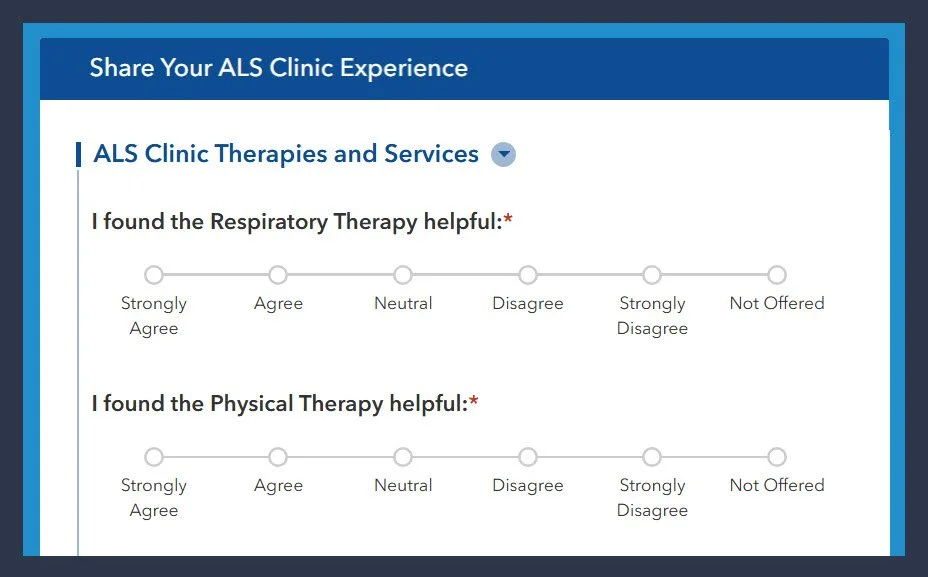 Share Your ALS Clinic Experience

ALS Clinic Therapies and Services

I found the Respiratory Therapy helpful:*

Strongly Agree
Agree
Neutral
Disagree
Strongly Disagree
Not Offered

I found the Physical Therapy helpful:*

Strongly Agree
Agree
Neutral
Disagree
Strongly Disagree
Not Offered